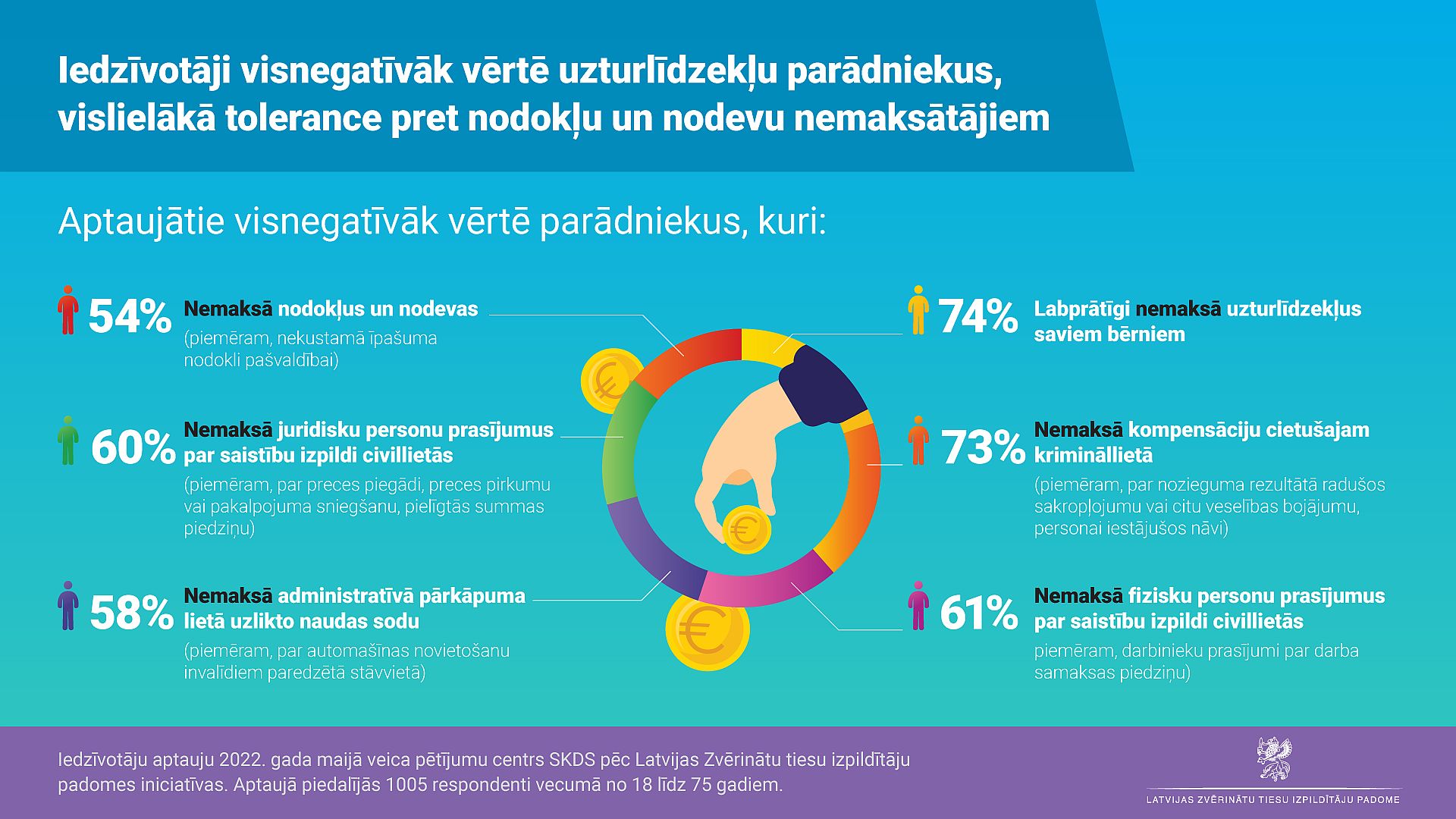 Iedzīvotāji visnegatīvāk vērtē uzturlīdzekļu parādniekus, vislielākā tolerance pret nodokļu un nodevu nemaksātājiem

Aptaujātie visnegatīvāk vērtē parādniekus, kuri:

54% Nemaksā nodokļus un nodevas
(piemēram, nekustamā īpašuma nodokli pašvaldībai)

60% Nemaksā juridisku personu prasījumus par saistību izpildi civillietās
(piemēram, par preces piegādi, preces pirkumu vai pakalpojuma sniegšanu, pielīgtās summas piedziņu)

58% Nemaksā administratīvā pārkāpuma lietā uzlikto naudas sodu
(piemēram, par automašīnas novietošanu invalīdiem paredzētā stāvvietā)

74% Labprātīgi nemaksā uzturlīdzekļus saviem bērniem

73% Nemaksā kompensāciju cietušajam krimināllietā
(piemēram, par nozieguma rezultātā radušos sakropļojumu vai citu veselības bojājumu, personai iestājušos nāvi)

61% Nemaksā fizisku personu prasījumus par saistību izpildi civillietās
piemēram, darbinieku prasījumi par darba samaksas piedziņu)

Iedzīvotāju aptauju 2022. gada maijā veica pētījumu centrs SKDS pēc Latvijas Zvērinātu tiesu izpildītāju padomes iniciatīvas. Aptaujā piedalījās 1005 respondenti vecumā no 18 līdz 75 gadiem.

LATVIJAS ZVĒRINĀTU TIESU IZPILDĪTĀJU PADOME